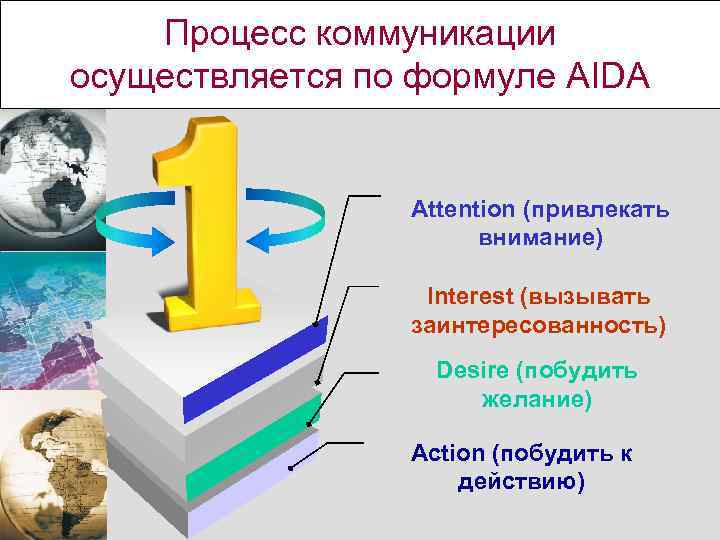 Процесс коммуникации осуществляется по формуле AIDA

1

Attention (привлекать внимание)

Interest (вызывать заинтересованность)

Desire (побудить желание)

Action (побудить к действию)